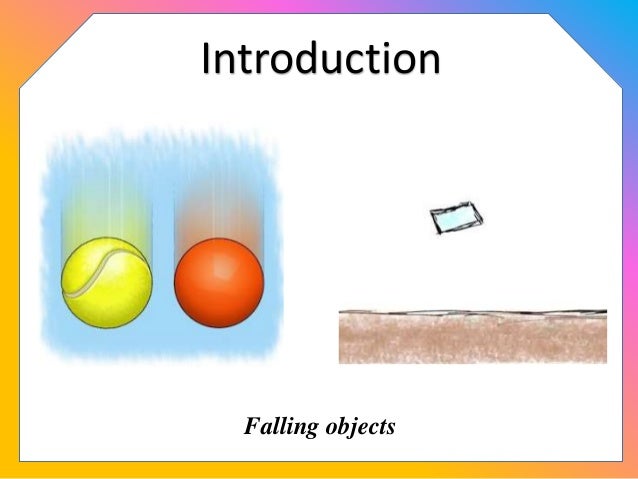 Introduction

Falling objects